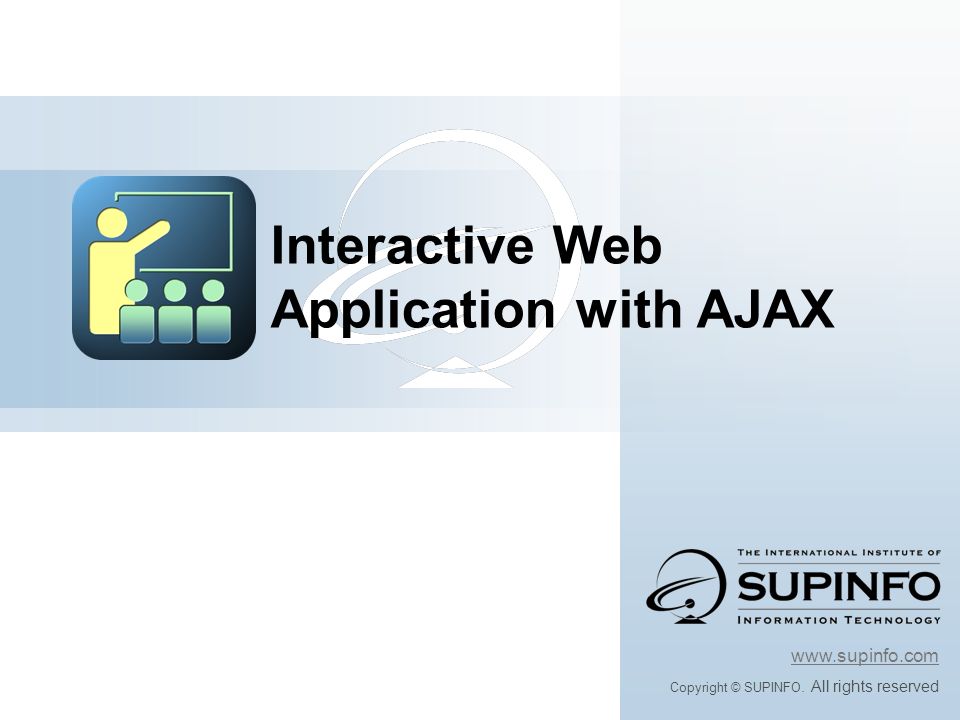 Interactive Web Application with AJAX

THE INTERNATIONAL INSTITUTE OF
SUPINFO
INFORMATION TECHNOLOGY

www.supinfo.com

Copyright © SUPINFO. All rights reserved